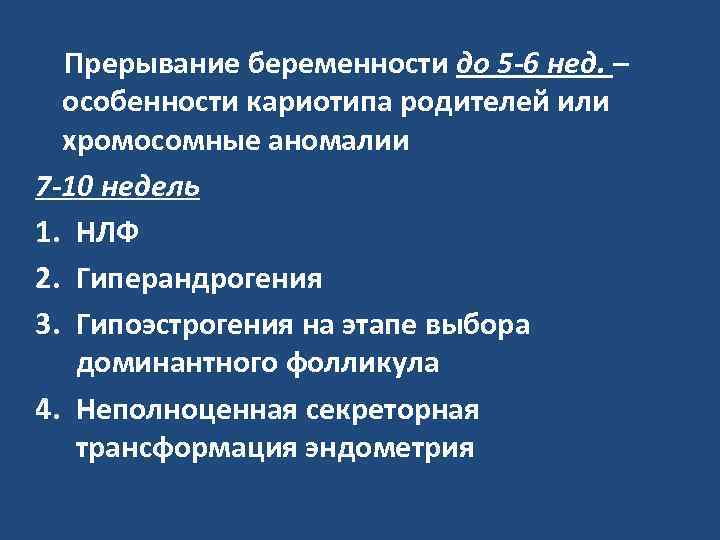 Прерывание беременности до 5-6 нед. – особенности кариотипа родителей или хромосомные аномалии

7-10 недель

1. НЛФ
2. Гиперандрогения
3. Гипоэстрогения на этапе выбора доминантного фолликула
4. Неполноценная секреторная трансформация эндометрия